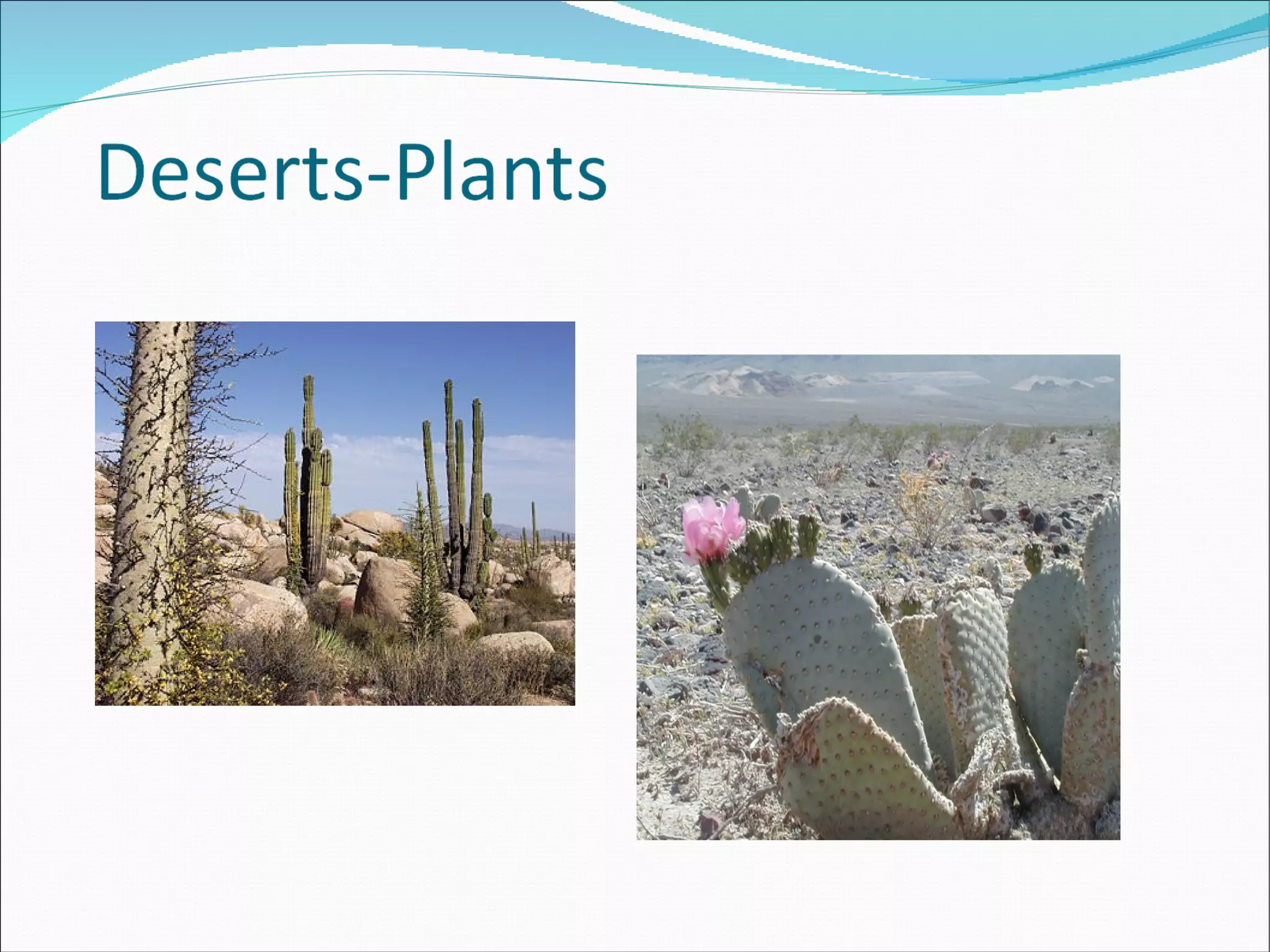 Deserts-Plants